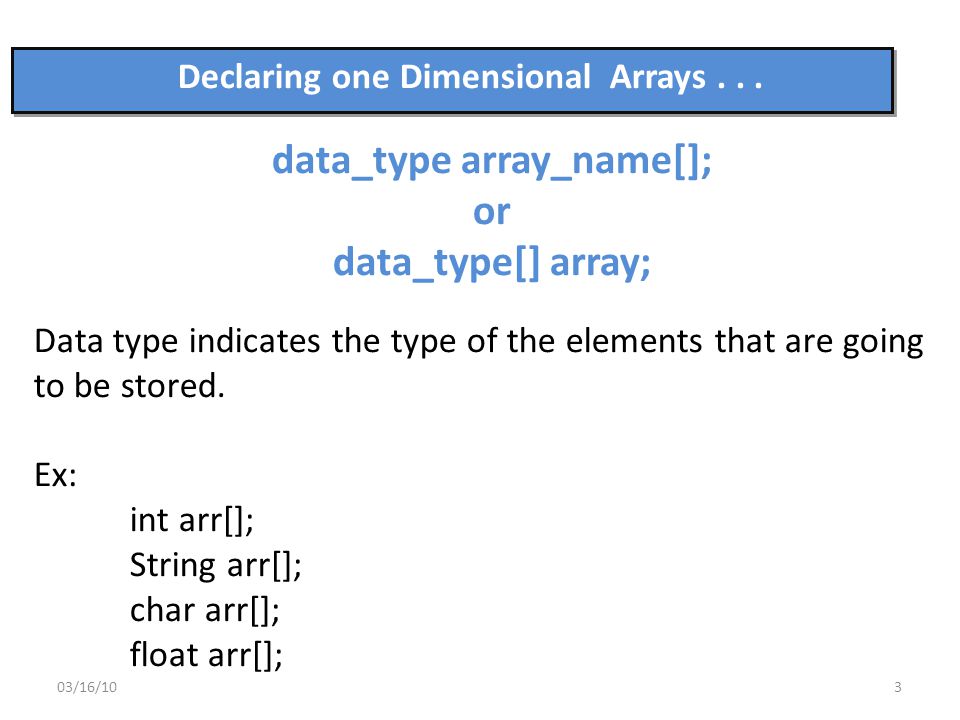 Declaring one Dimensional Arrays . . .

data_type array_name[];
or
data_type[] array;

Data type indicates the type of the elements that are going to be stored.

Ex:
int arr[];
String arr[];
char arr[];
float arr[];

03/16/10

3